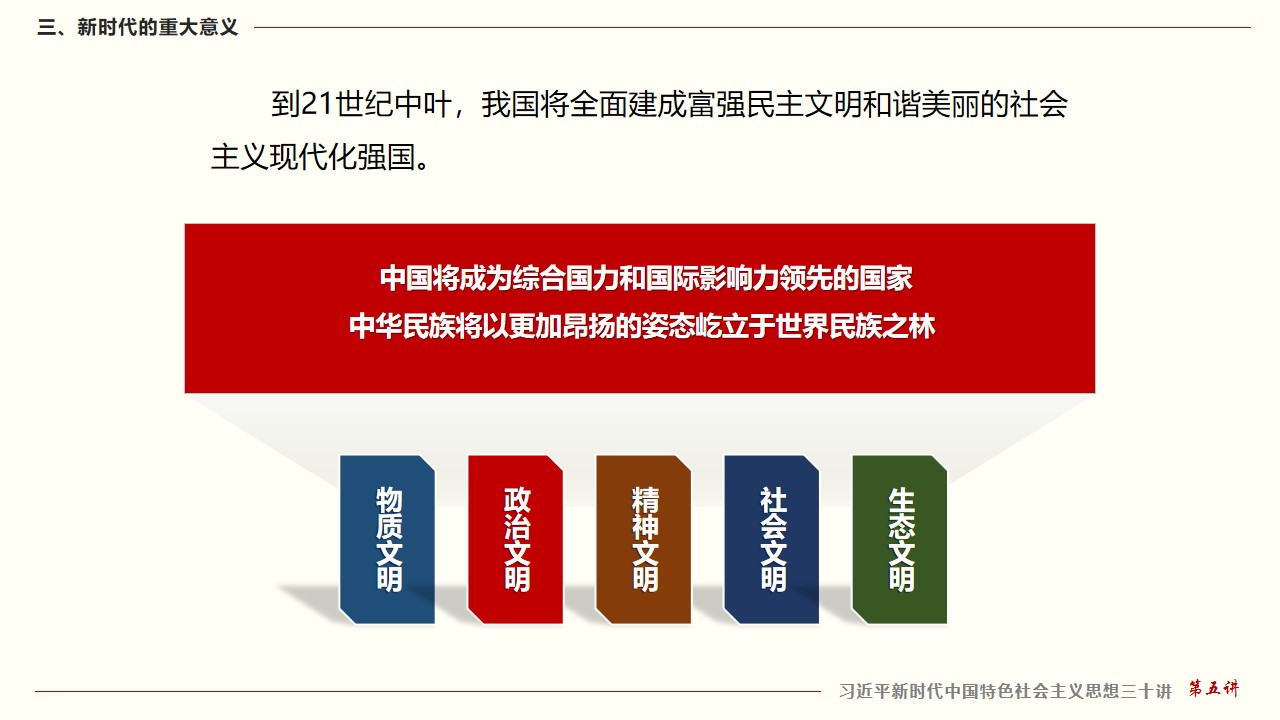 三、新时代的重大意义

到21世纪中叶，我国将全面建成富强民主文明和谐美丽的社会主义现代化强国。

中国将成为综合国力和国际影响力领先的国家
中华民族将以更加昂扬的姿态屹立于世界民族之林

物质文明

政治文明

精神文明

社会文明

生态文明

习近平新时代中国特色社会主义思想三十讲 第五讲